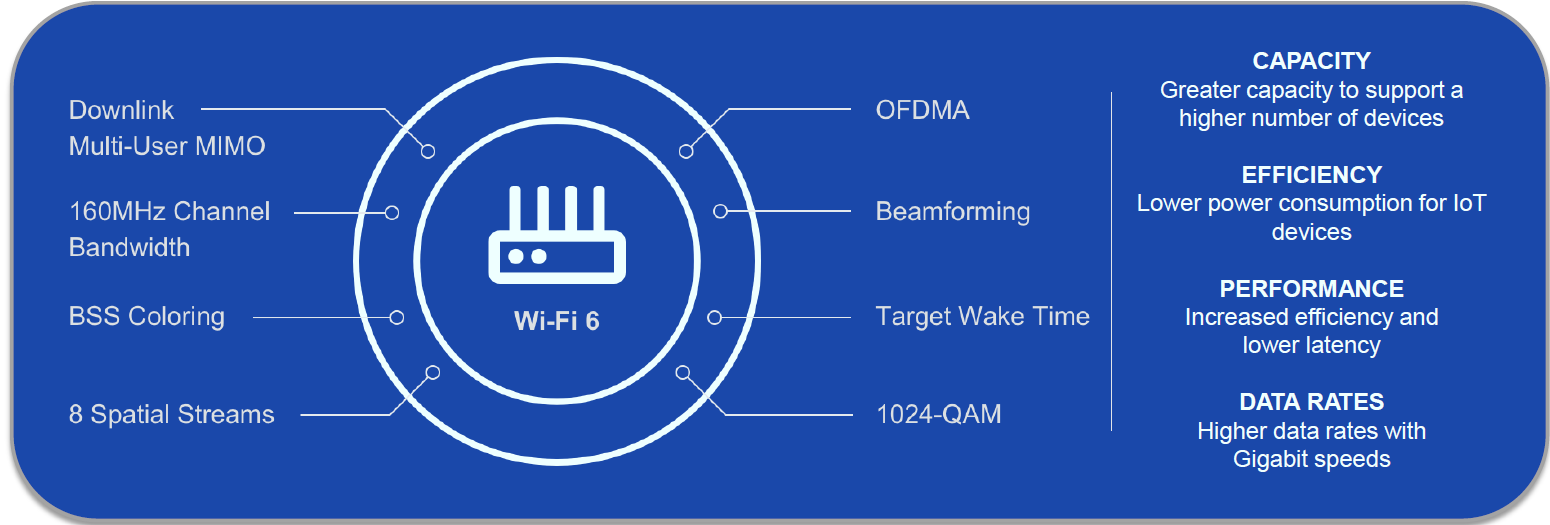 Downlink Multi-User MIMO

160MHz Channel Bandwidth

BSS Coloring

8 Spatial Streams

Wi-Fi 6

OFDMA

Beamforming

Target Wake Time

1024-QAM

CAPACITY
Greater capacity to support a higher number of devices

EFFICIENCY
Lower power consumption for IoT devices

PERFORMANCE
Increased efficiency and lower latency

DATA RATES
Higher data rates with Gigabit speeds